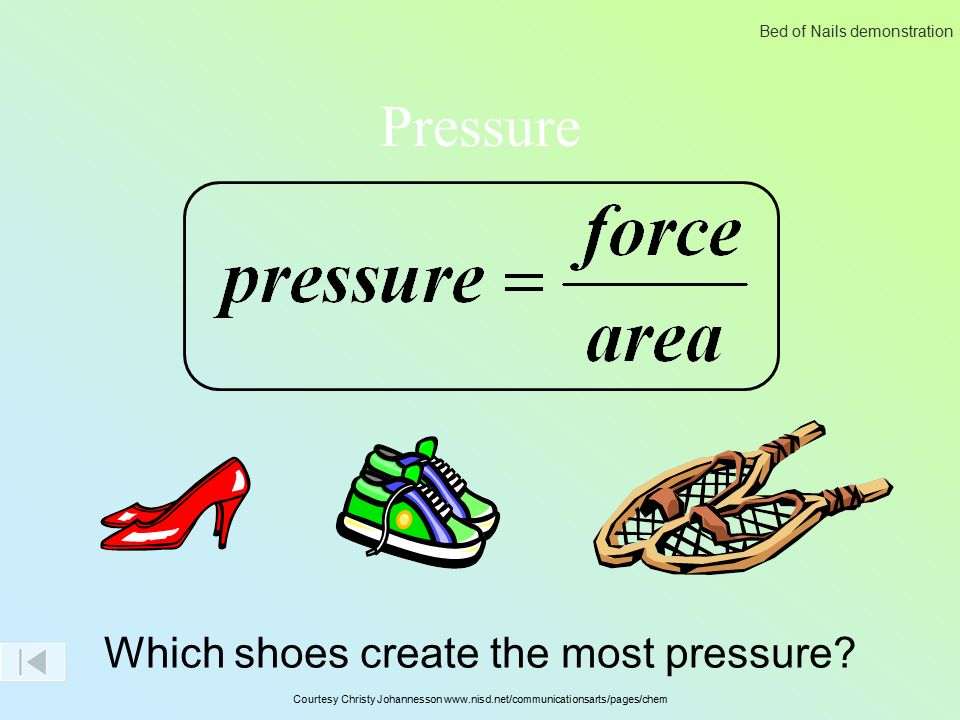 Bed of Nails demonstration

Pressure

$pressure = \frac{force}{area}$

Which shoes create the most pressure?

Courtesy Christy Johannesson www.nisd.net/communicationsarts/pages/chem